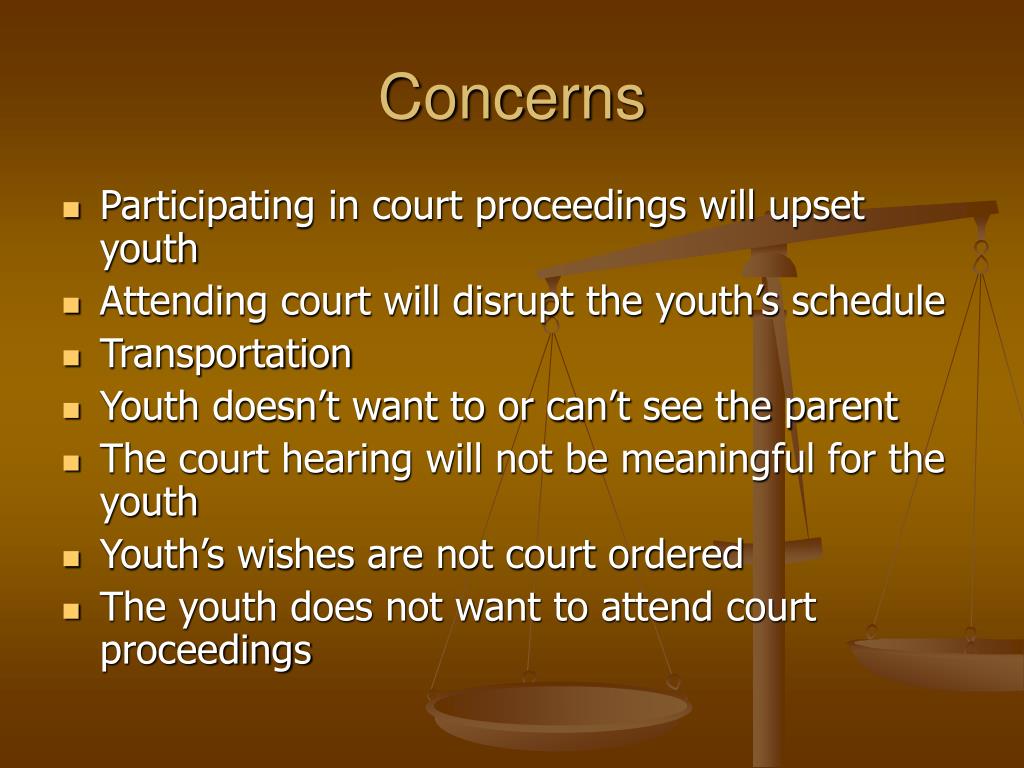 Concerns

- Participating in court proceedings will upset youth
- Attending court will disrupt the youth’s schedule
- Transportation
- Youth doesn’t want to or can’t see the parent
- The court hearing will not be meaningful for the youth
- Youth’s wishes are not court ordered
- The youth does not want to attend court proceedings